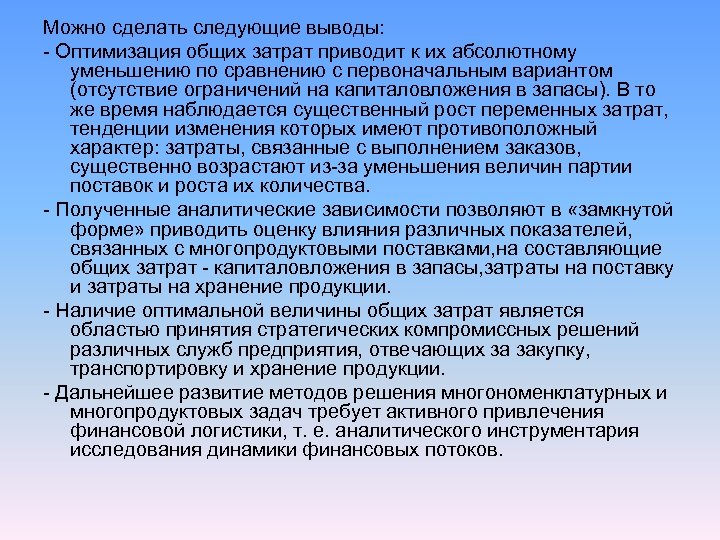 Можно сделать следующие выводы:

- Оптимизация общих затрат приводит к их абсолютному уменьшению по сравнению с первоначальным вариантом (отсутствие ограничений на капиталовложения в запасы). В то же время наблюдается существенный рост переменных затрат, тенденции изменения которых имеют противоположный характер: затраты, связанные с выполнением заказов, существенно возрастают из-за уменьшения величин партии поставок и роста их количества.

- Полученные аналитические зависимости позволяют в «замкнутой форме» приводить оценку влияния различных показателей, связанных с многопродуктовыми поставками,на составляющие общих затрат - капиталовложения в запасы,затраты на поставку и затраты на хранение продукции.

- Наличие оптимальной величины общих затрат является областью принятия стратегических компромиссных решений различных служб предприятия, отвечающих за закупку, транспортировку и хранение продукции.

- Дальнейшее развитие методов решения многономенклатурных и многопродуктовых задач требует активного привлечения финансовой логистики, т. е. аналитического инструментария исследования динамики финансовых потоков.